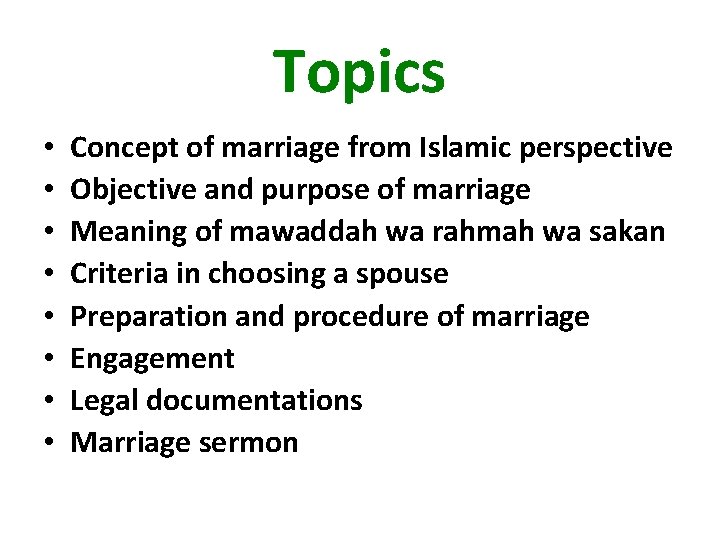 Topics

• Concept of marriage from Islamic perspective
• Objective and purpose of marriage
• Meaning of mawaddah wa rahmah wa sakan
• Criteria in choosing a spouse
• Preparation and procedure of marriage
• Engagement
• Legal documentations
• Marriage sermon